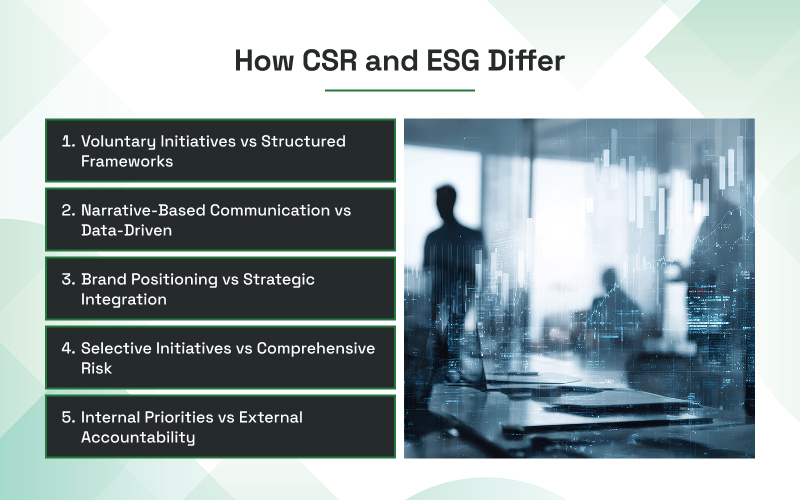 How CSR and ESG Differ

1. Voluntary Initiatives vs Structured Frameworks

2. Narrative-Based Communication vs Data-Driven

3. Brand Positioning vs Strategic Integration

4. Selective Initiatives vs Comprehensive Risk

5. Internal Priorities vs External Accountability